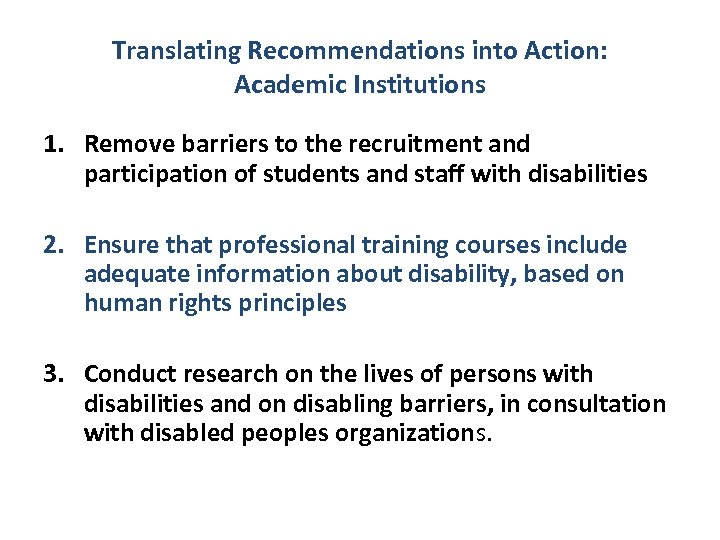 Translating Recommendations into Action: Academic Institutions

1. Remove barriers to the recruitment and participation of students and staff with disabilities

2. Ensure that professional training courses include adequate information about disability, based on human rights principles

3. Conduct research on the lives of persons with disabilities and on disabling barriers, in consultation with disabled peoples organizations.